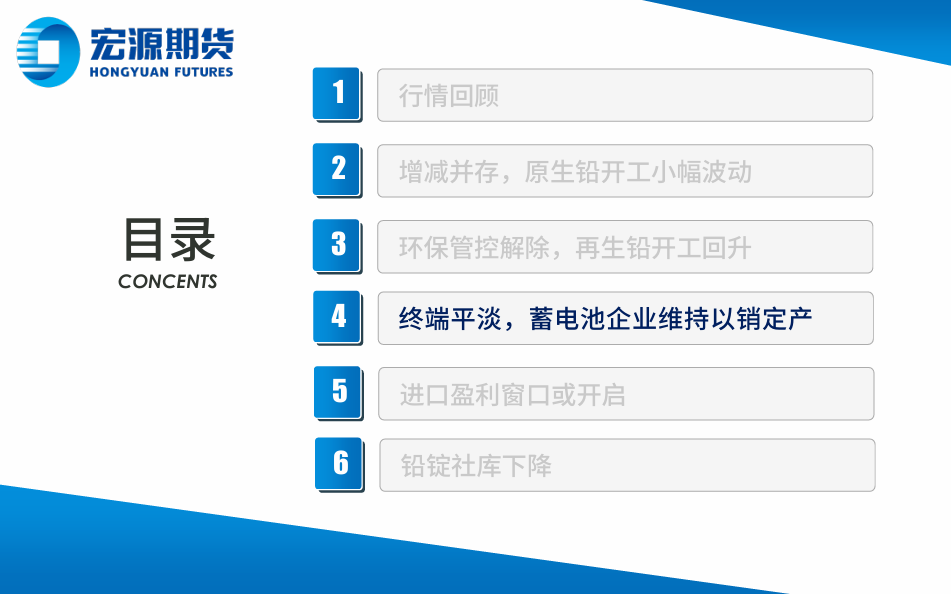 宏源期货
HONGYUAN FUTURES

目录
CONCENTS

1 行情回顾

2 增减并存，原生铅开工小幅波动

3 环保管控解除，再生铅开工回升

4 终端平淡，蓄电池企业维持以销定产

5 进口盈利窗口或开启

6 铅锭社库下降